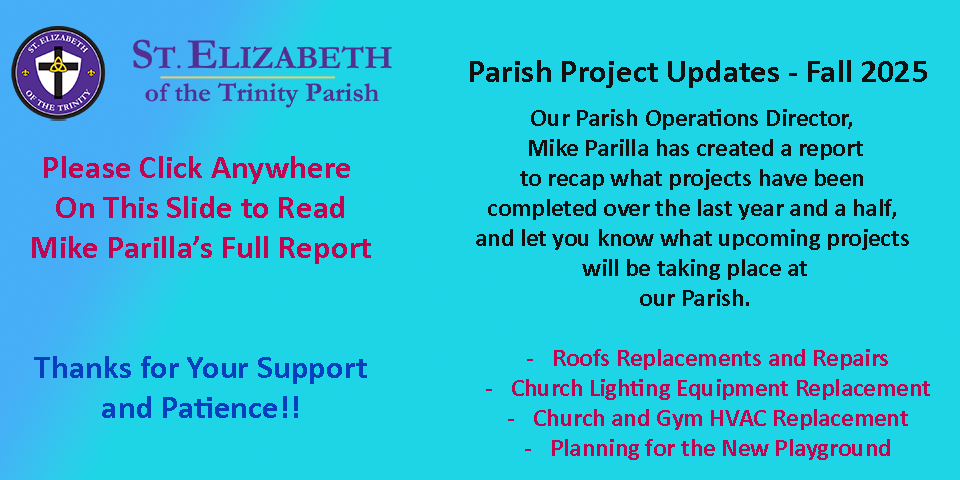 ST. ELIZABETH
OF THE TRINITY

ST. ELIZABETH
of the Trinity Parish

Please Click Anywhere On This Slide to Read Mike Parilla's Full Report

Thanks for Your Support and Patience!!

Parish Project Updates - Fall 2025

Our Parish Operations Director, Mike Parilla has created a report to recap what projects have been completed over the last year and a half, and let you know what upcoming projects will be taking place at our Parish.

- Roofs Replacements and Repairs
- Church Lighting Equipment Replacement
- Church and Gym HVAC Replacement
- Planning for the New Playground